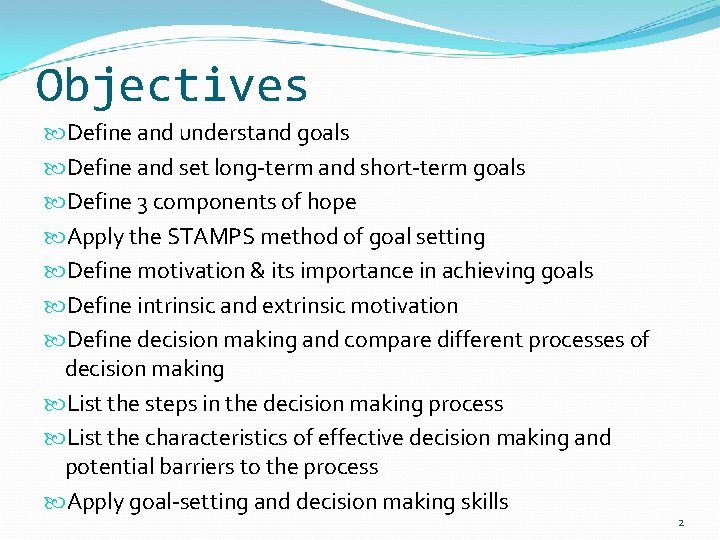 Objectives

Define and understand goals

Define and set long-term and short-term goals

Define 3 components of hope

Apply the STAMPS method of goal setting

Define motivation & its importance in achieving goals

Define intrinsic and extrinsic motivation

Define decision making and compare different processes of decision making

List the steps in the decision making process

List the characteristics of effective decision making and potential barriers to the process

Apply goal-setting and decision making skills

2